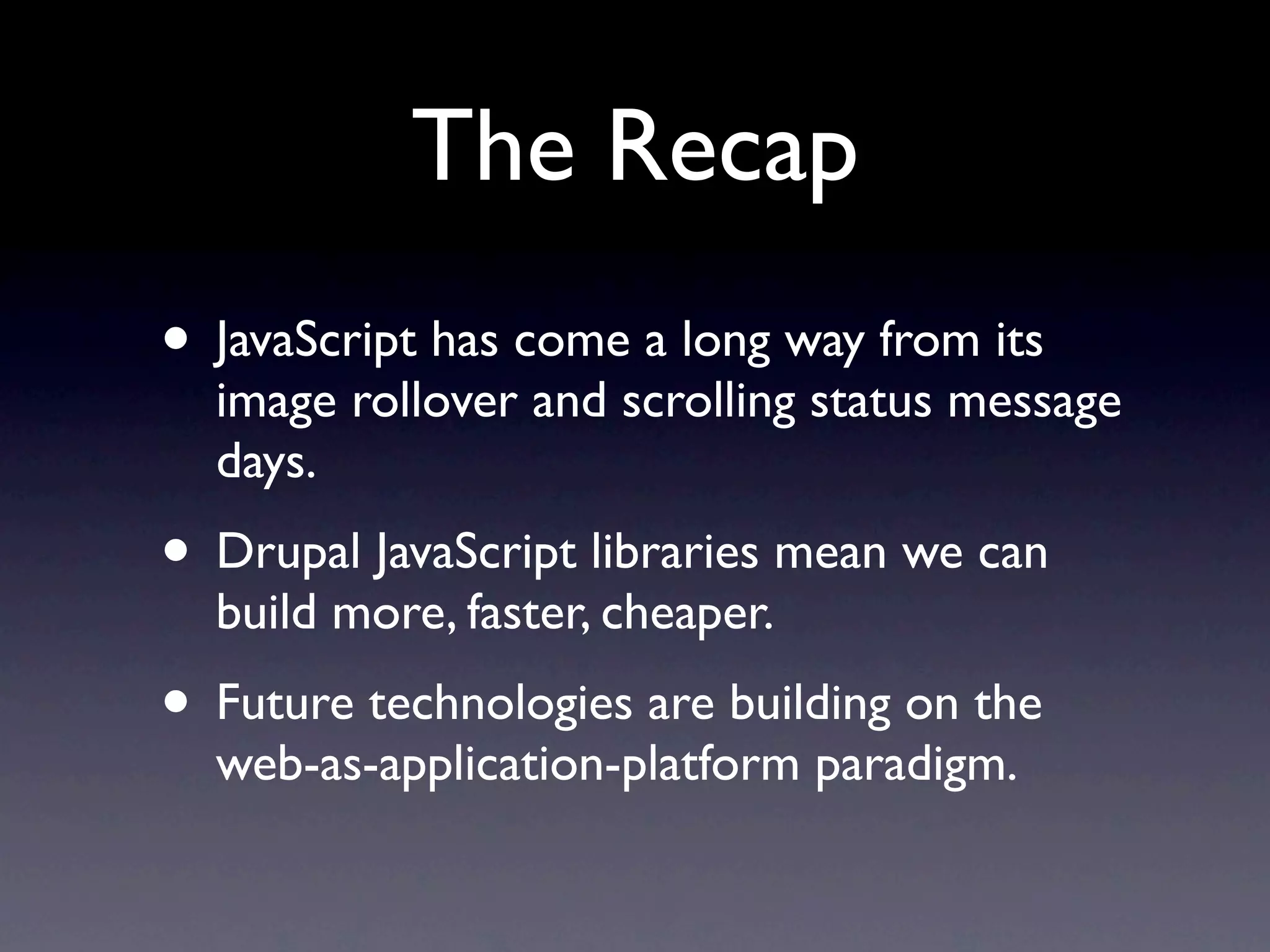 The Recap

• JavaScript has come a long way from its image rollover and scrolling status message days.

• Drupal JavaScript libraries mean we can build more, faster, cheaper.

• Future technologies are building on the web-as-application-platform paradigm.